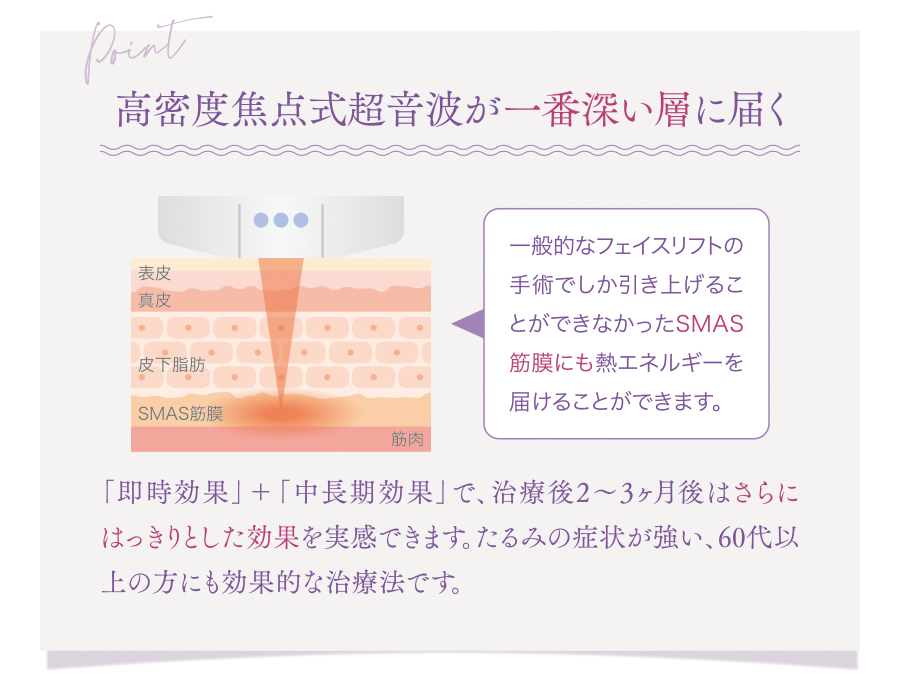 Point

高密度焦点式超音波が一番深い層に届く

表皮
真皮
皮下脂肪
SMAS筋膜
筋肉

一般的なフェイスリフトの手術でしか引き上げることができなかったSMAS筋膜にも熱エネルギーを届けることができます。

「即時効果」+「中長期効果」で、治療後2〜3ヶ月後はさらにはっきりとした効果を実感できます。たるみの症状が強い、60代以上の方にも効果的な治療法です。